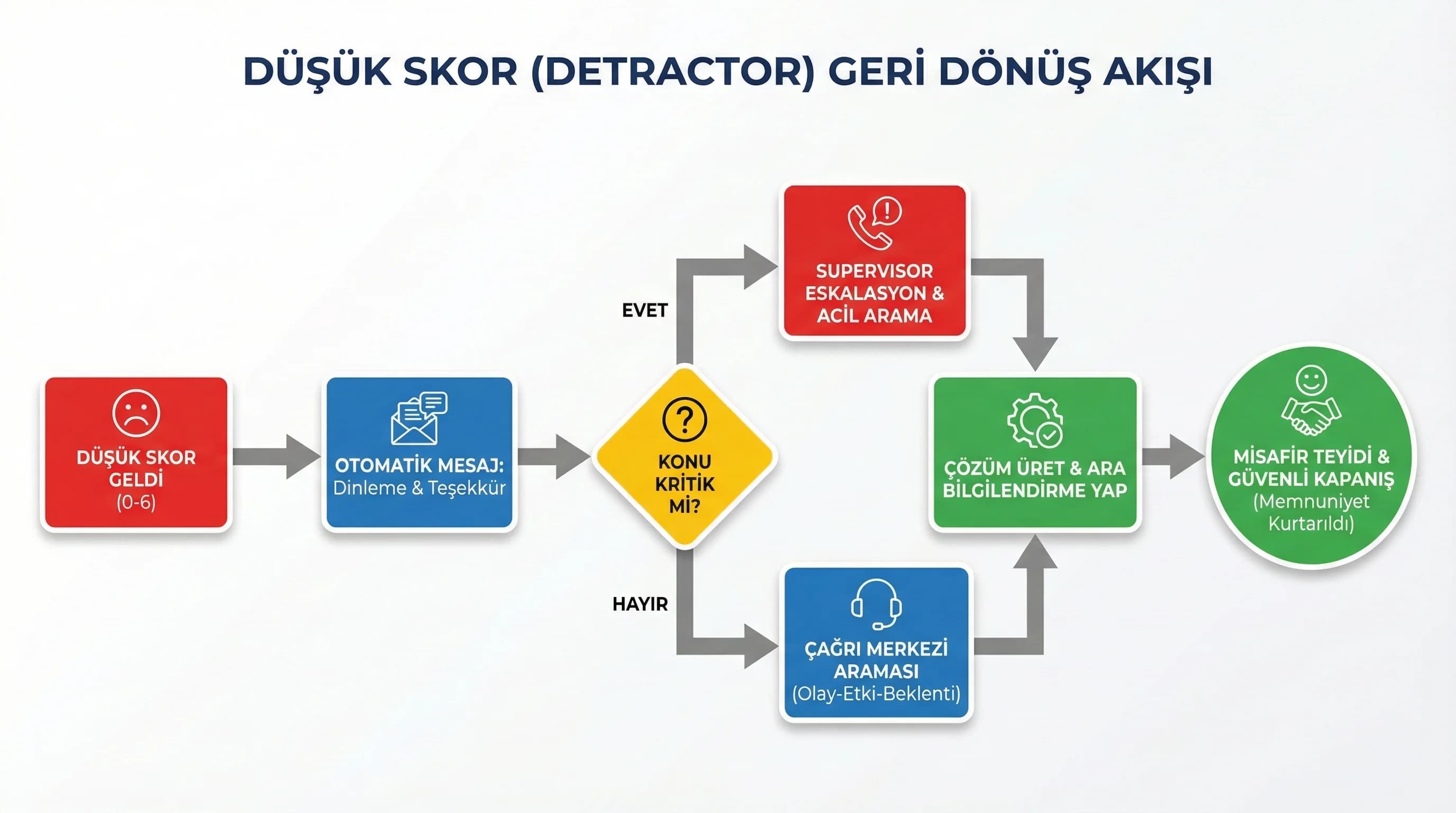 DÜŞÜK SKOR (DETRACTOR) GERİ DÖNÜŞ AKIŞI

DÜŞÜK SKOR GELDİ (0-6)

OTOMATİK MESAJ: Dinleme & Teşekkür

KONU KRİTİK Mİ?

EVET

SUPERVISOR ESKALASYON & ACİL ARAMA

HAYIR

ÇAĞRI MERKEZİ ARAMASI (Olay-Etki-Beklenti)

ÇÖZÜM ÜRET & ARA BİLGİLENDİRME YAP

MİSAFİR TEYİDİ & GÜVENLİ KAPANIŞ (Memnuniyet Kurtarıldı)